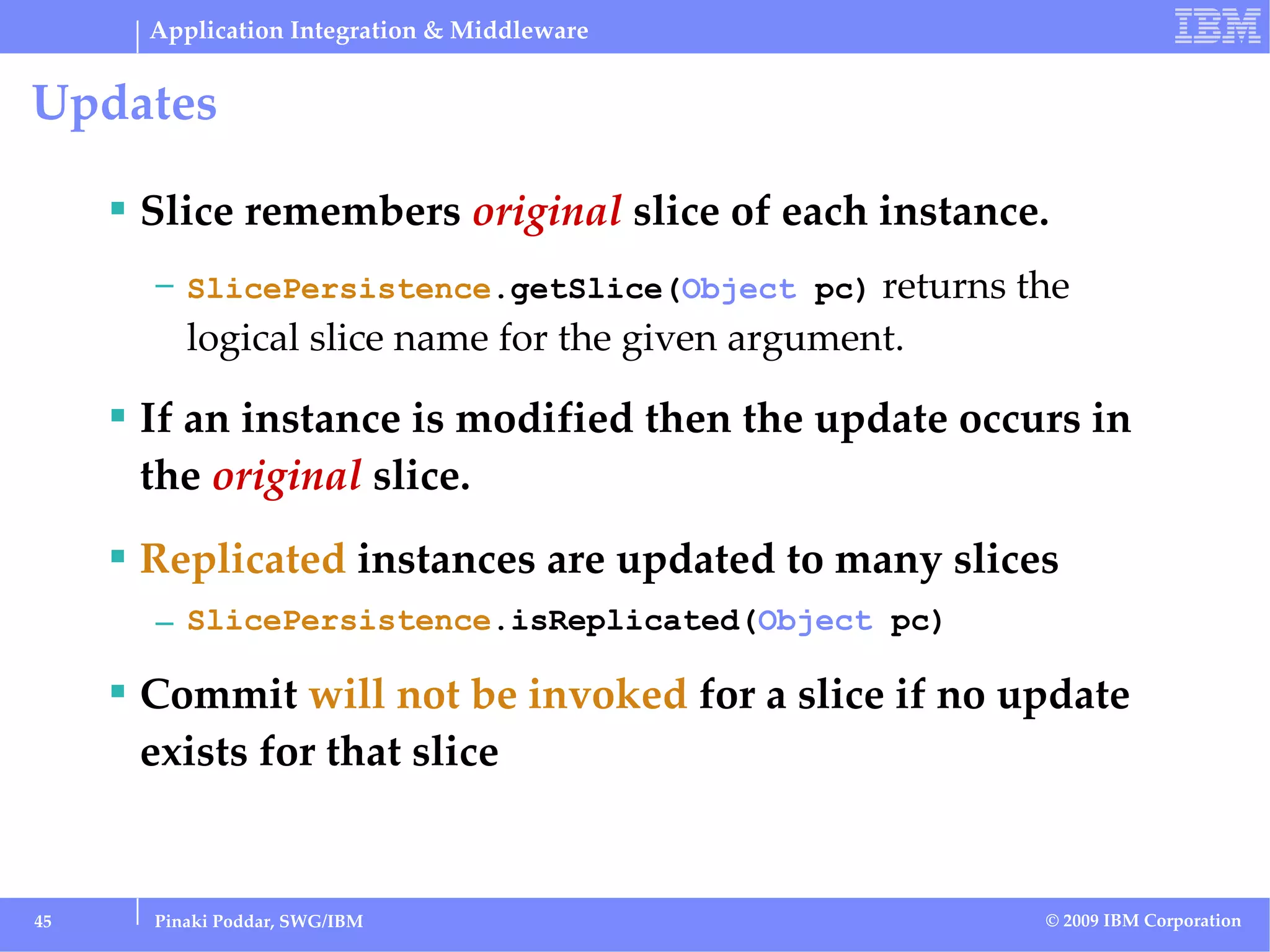 Application Integration & Middleware

IBM

Updates

▪ Slice remembers original slice of each instance.

– SlicePersistence.getSlice(Object pc) returns the logical slice name for the given argument.

▪ If an instance is modified then the update occurs in the original slice.

▪ Replicated instances are updated to many slices

– SlicePersistence.isReplicated(Object pc)

▪ Commit will not be invoked for a slice if no update exists for that slice

45

Pinaki Poddar, SWG/IBM

© 2009 IBM Corporation